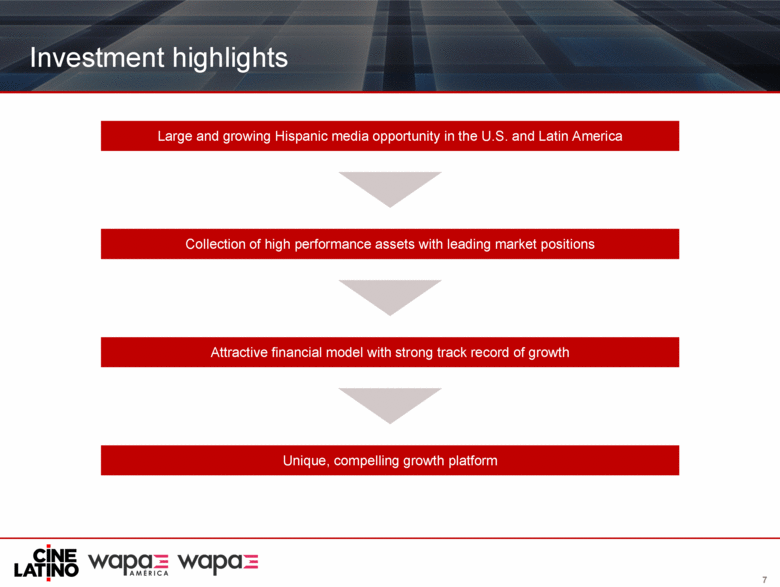 Investment highlights

Large and growing Hispanic media opportunity in the U.S. and Latin America

Collection of high performance assets with leading market positions

Attractive financial model with strong track record of growth

Unique, compelling growth platform

CINE LATINO wapa AMERICA wapa

7